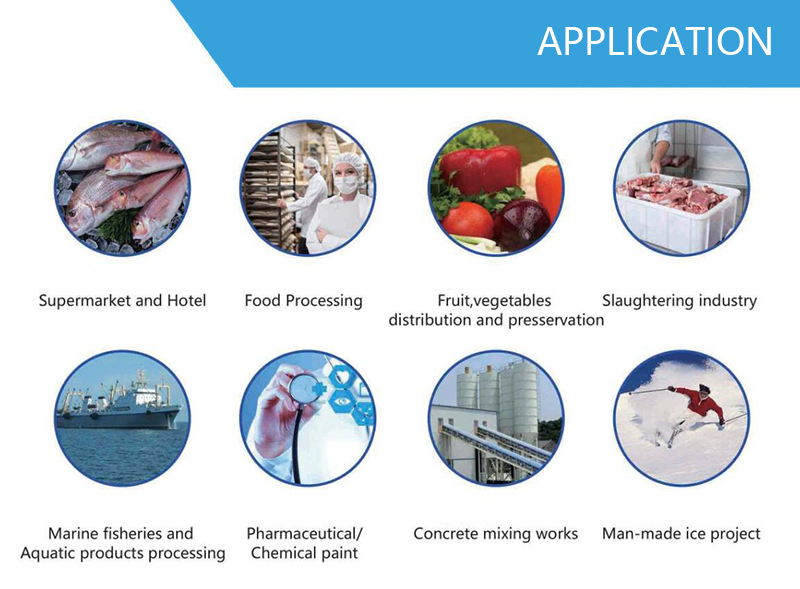 APPLICATION

Supermarket and Hotel

Food Processing

Fruit,vegetables distribution and presservation

Slaughtering industry

Marine fisheries and Aquatic products processing

Pharmaceutical/ Chemical paint

Concrete mixing works

Man-made ice project